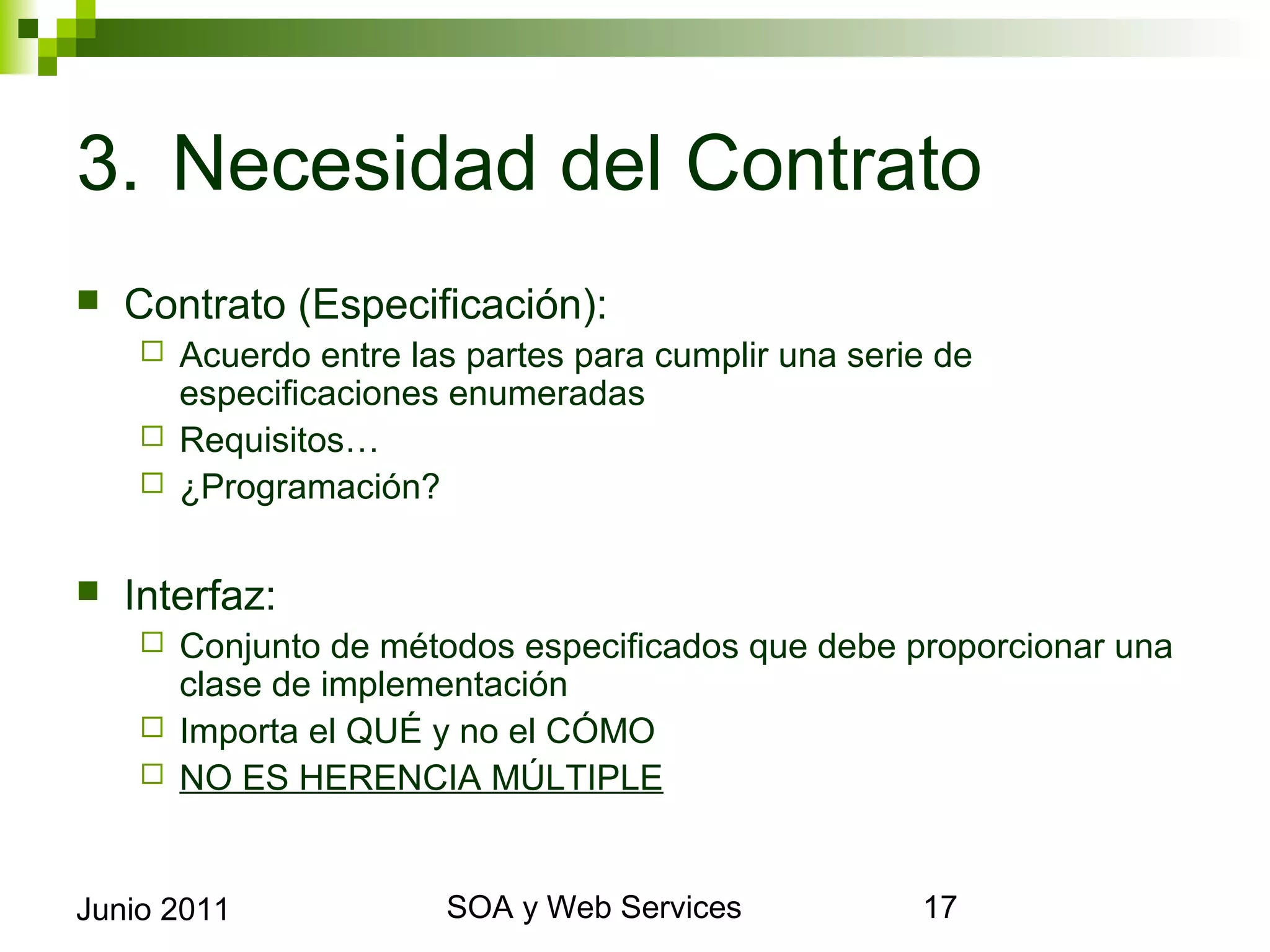 3. Necesidad del Contrato

Contrato (Especificación):
Acuerdo entre las partes para cumplir una serie de especificaciones enumeradas
Requisitos…
¿Programación?

Interfaz:
Conjunto de métodos especificados que debe proporcionar una clase de implementación
Importa el QUÉ y no el CÓMO
NO ES HERENCIA MÚLTIPLE

Junio 2011
SOA y Web Services
17